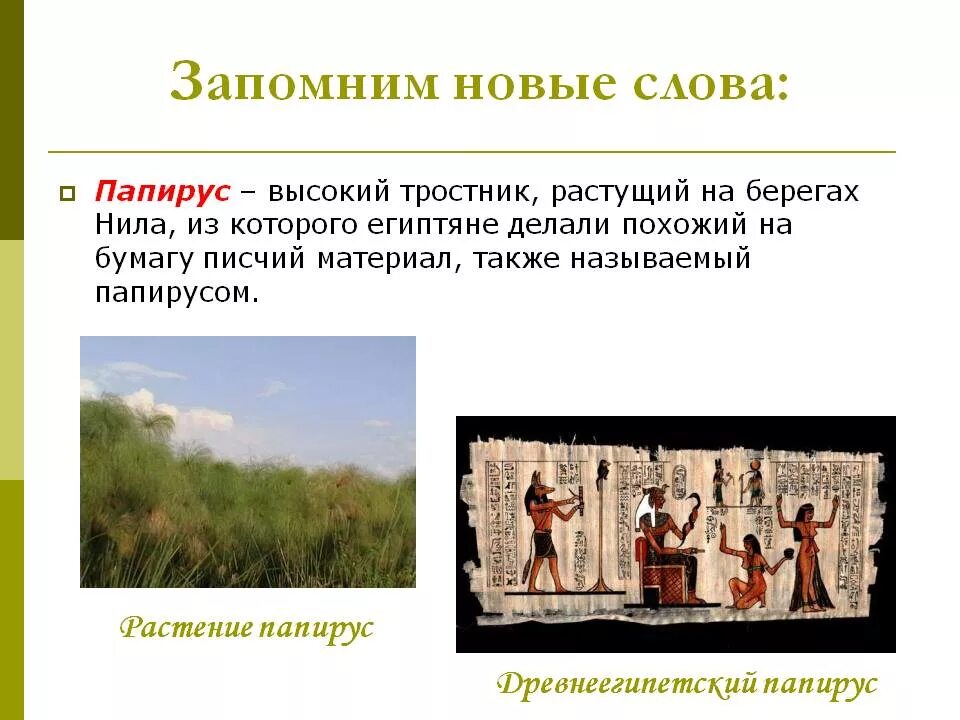 Запомним новые слова:

Папирус – высокий тростник, растущий на берегах Нила, из которого египтяне делали похожий на бумагу писчий материал, также называемый папирусом.

Растение папирус

Древнеегипетский папирус